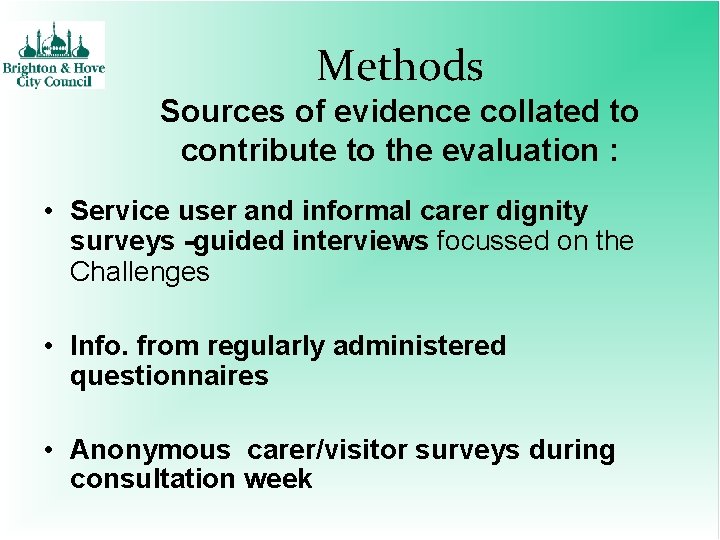 Brighton & Hove City Council

Methods

Sources of evidence collated to contribute to the evaluation :

• Service user and informal carer dignity surveys -guided interviews focussed on the Challenges

• Info. from regularly administered questionnaires

• Anonymous carer/visitor surveys during consultation week